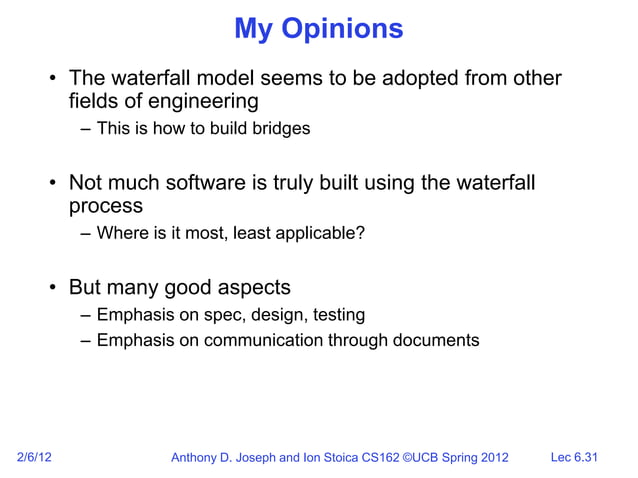 My Opinions

• The waterfall model seems to be adopted from other fields of engineering
– This is how to build bridges

• Not much software is truly built using the waterfall process
– Where is it most, least applicable?

• But many good aspects
– Emphasis on spec, design, testing
– Emphasis on communication through documents

2/6/12 Anthony D. Joseph and Ion Stoica CS162 ©UCB Spring 2012 Lec 6.31